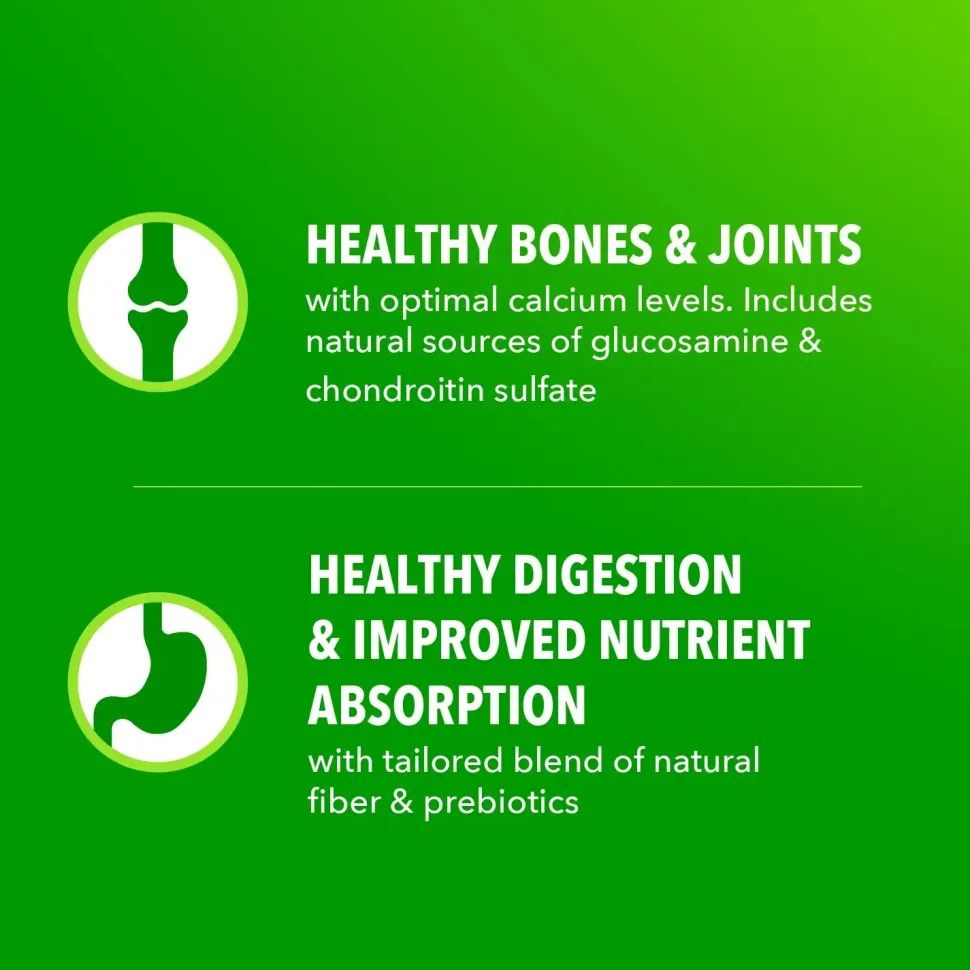 HEALTHY BONES & JOINTS
with optimal calcium levels. Includes natural sources of glucosamine & chondroitin sulfate

HEALTHY DIGESTION & IMPROVED NUTRIENT ABSORPTION
with tailored blend of natural fiber & prebiotics